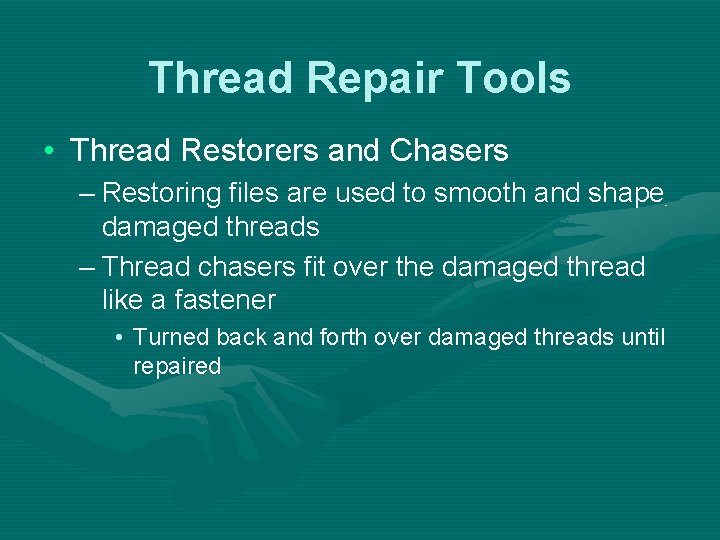 Thread Repair Tools

• Thread Restorers and Chasers

– Restoring files are used to smooth and shape damaged threads

– Thread chasers fit over the damaged thread like a fastener

• Turned back and forth over damaged threads until repaired